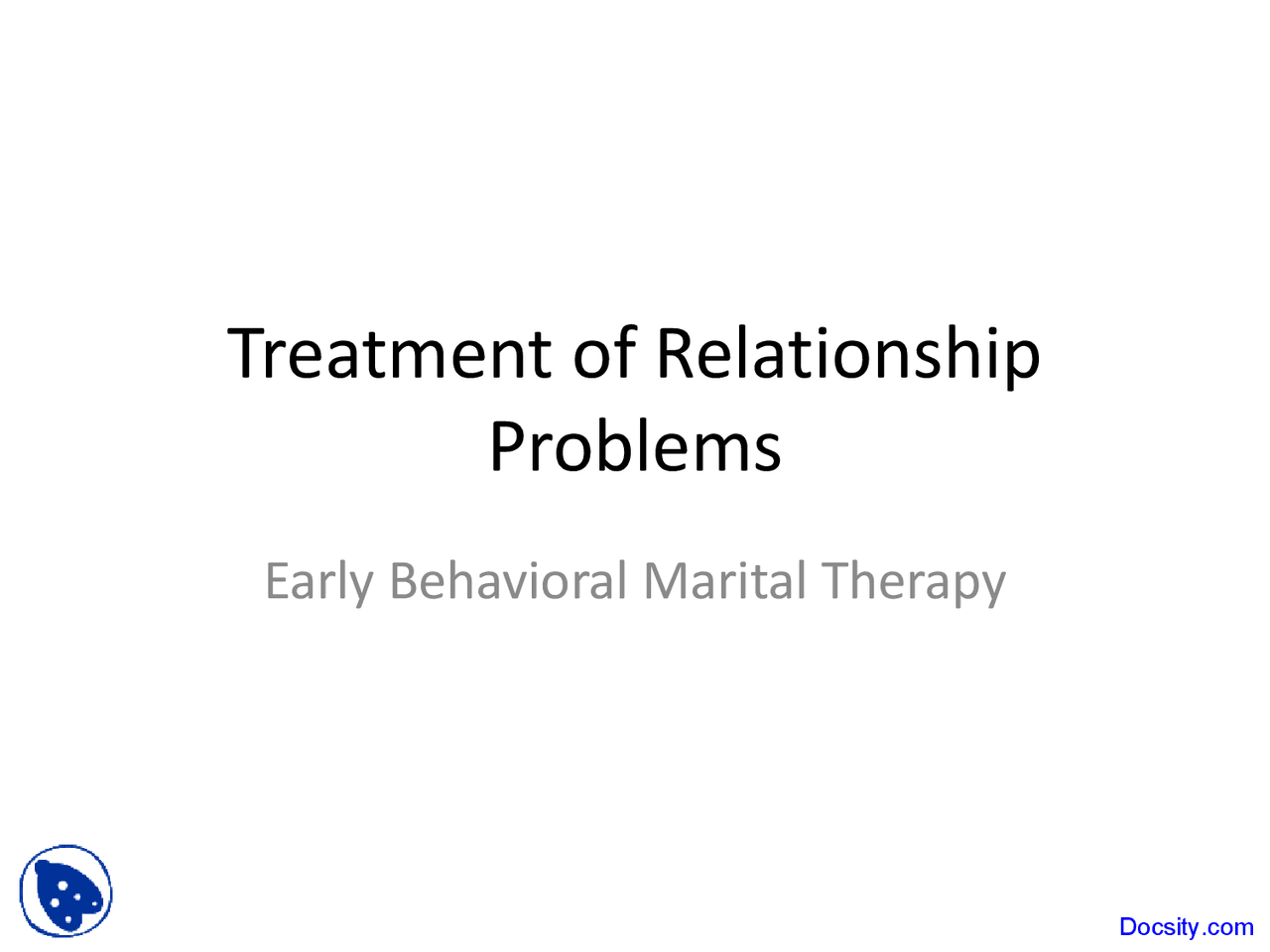 Treatment of Relationship Problems

Early Behavioral Marital Therapy

Docsity.com